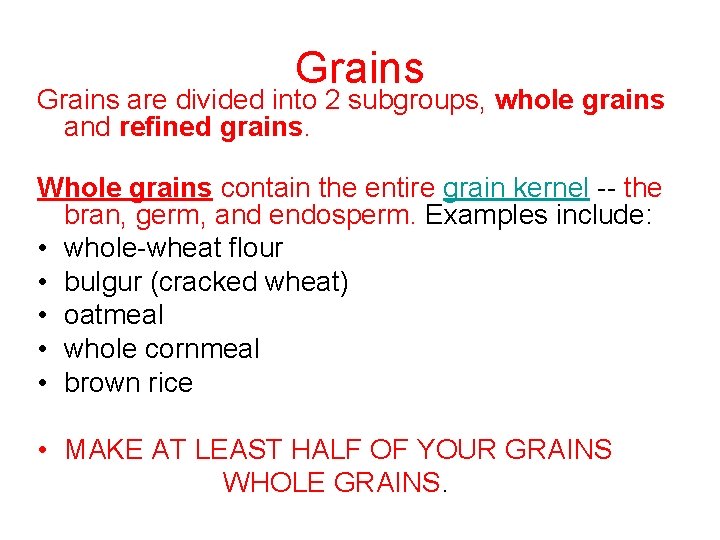 Grains

Grains are divided into 2 subgroups, whole grains and refined grains.

Whole grains contain the entire grain kernel -- the bran, germ, and endosperm. Examples include:
• whole-wheat flour
• bulgur (cracked wheat)
• oatmeal
• whole cornmeal
• brown rice

• MAKE AT LEAST HALF OF YOUR GRAINS WHOLE GRAINS.